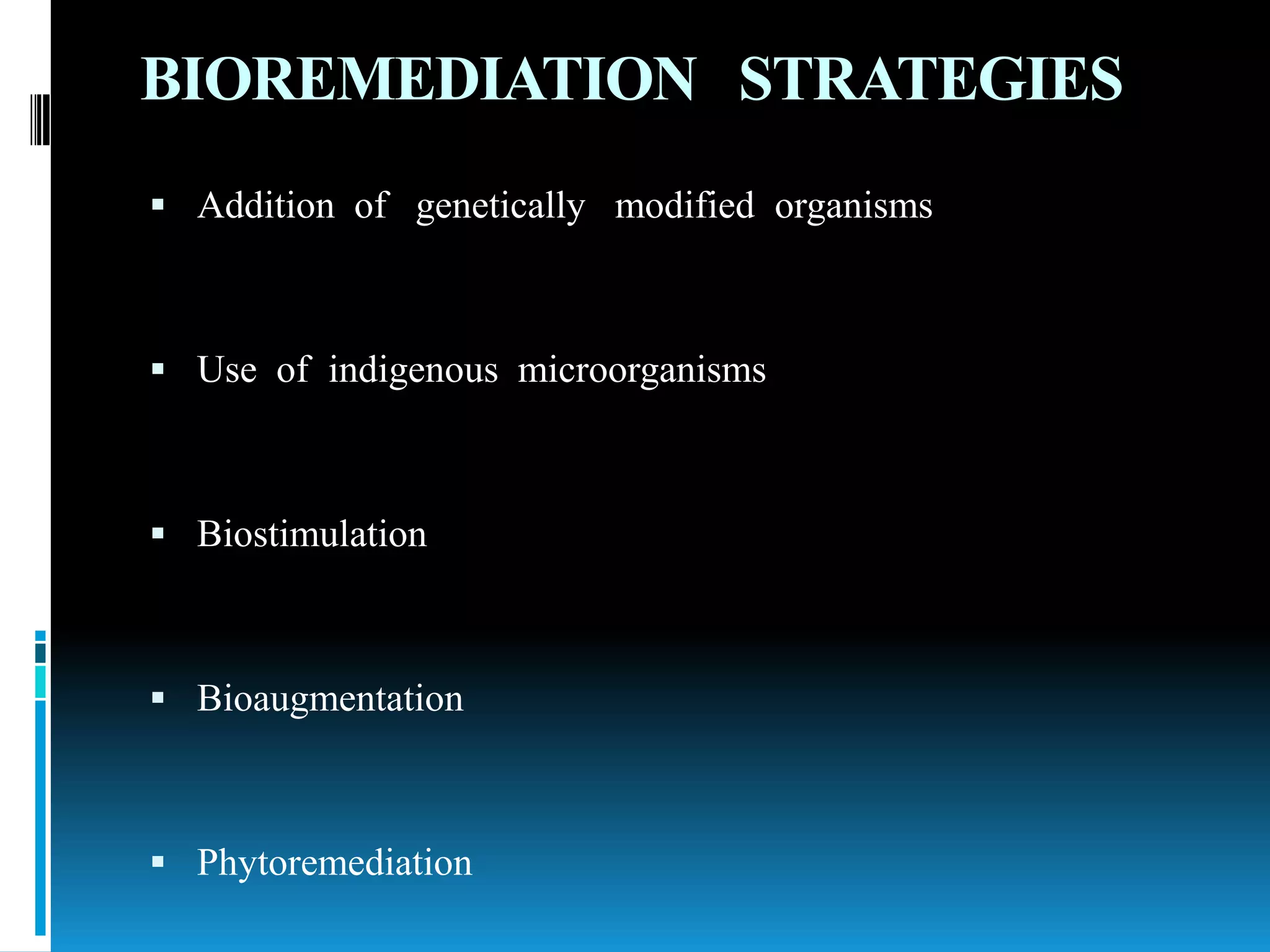 BIOREMEDIATION STRATEGIES

▪ Addition of genetically modified organisms

▪ Use of indigenous microorganisms

▪ Biostimulation

▪ Bioaugmentation

▪ Phytoremediation